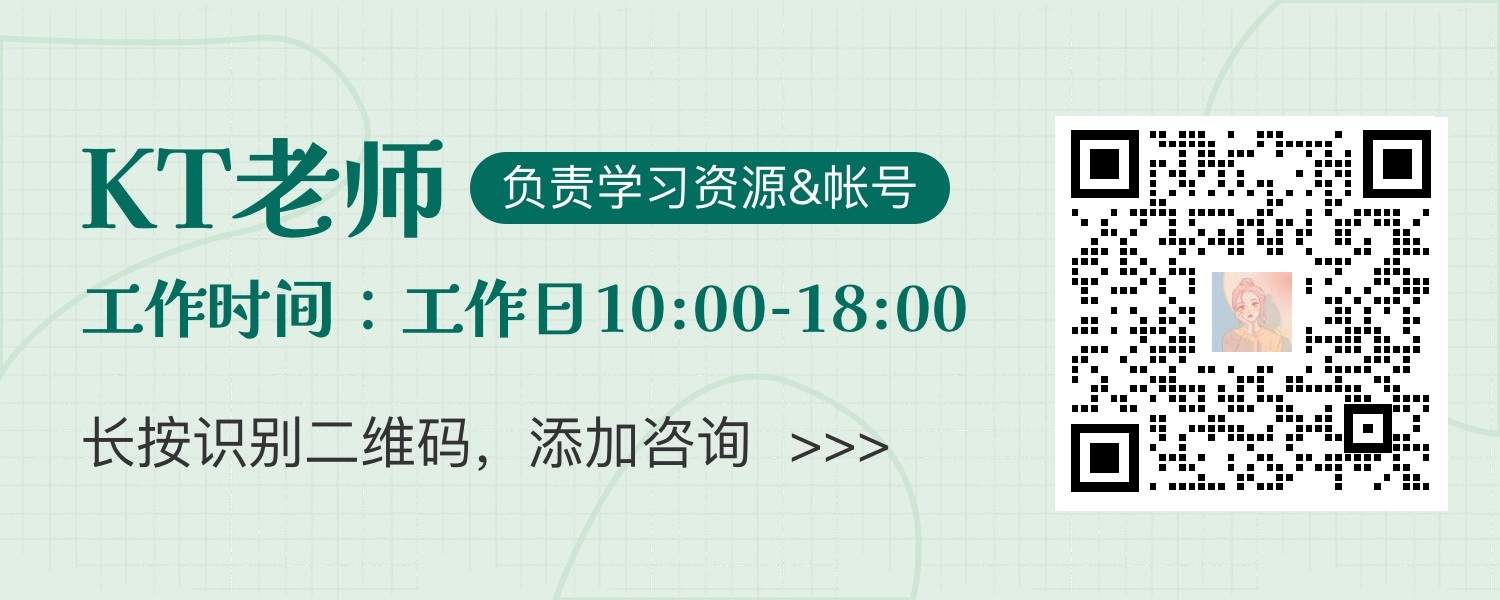 KT老师 负责学习资源&帐号

工作时间：工作日10:00-18:00

长按识别二维码，添加咨询 >>>